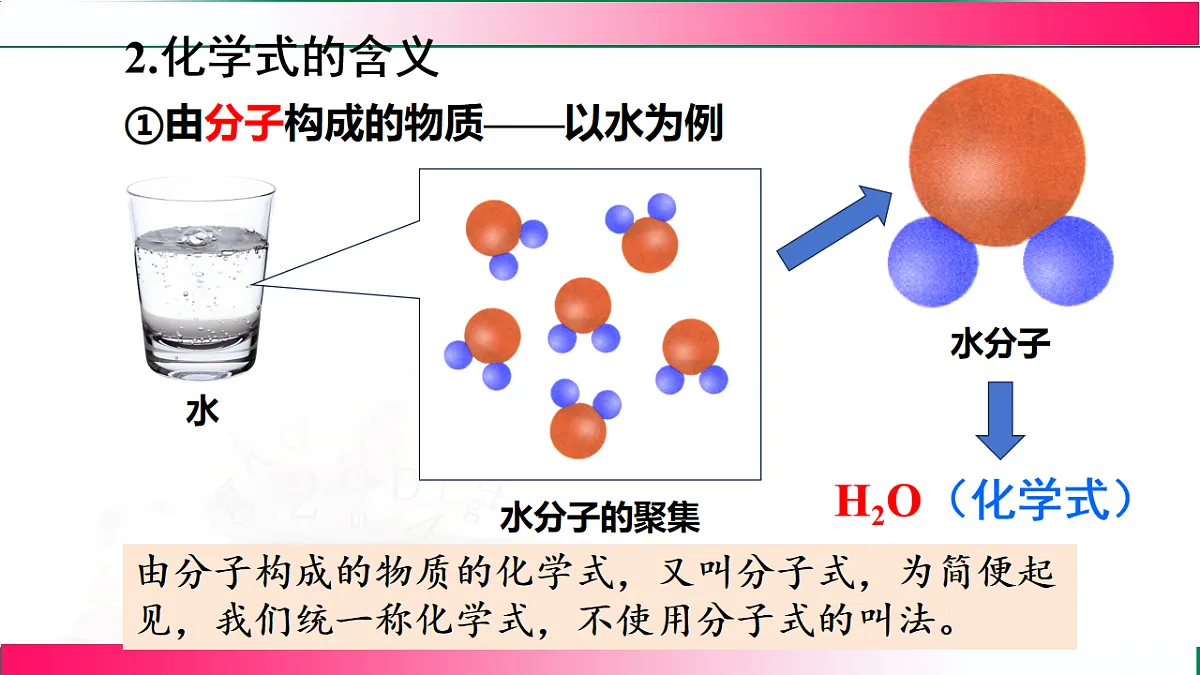 2.化学式的含义

①由分子构成的物质——以水为例

水

水分子的聚集

水分子

$H_2O$（化学式）

由分子构成的物质的化学式，又叫分子式，为简便起见，我们统一称化学式，不使用分子式的叫法。